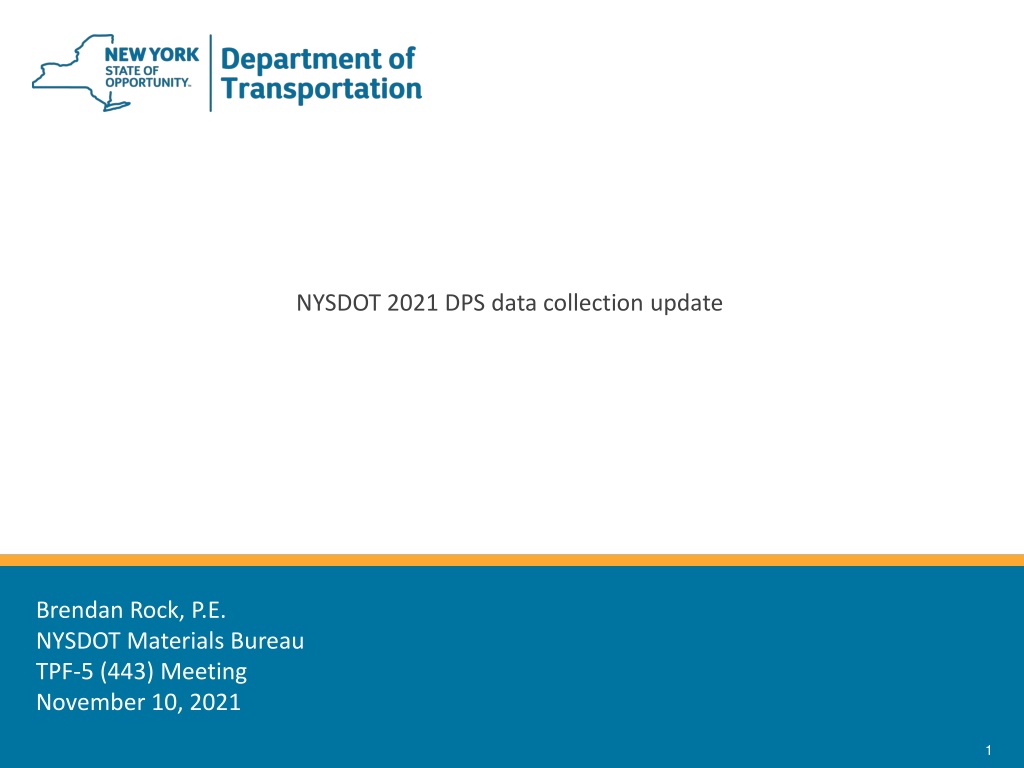 NEW YORK STATE OF OPPORTUNITY.

Department of Transportation

NYSDOT 2021 DPS data collection update

Brendan Rock, P.E.
NYSDOT Materials Bureau
TPF-5 (443) Meeting
November 10, 2021

1